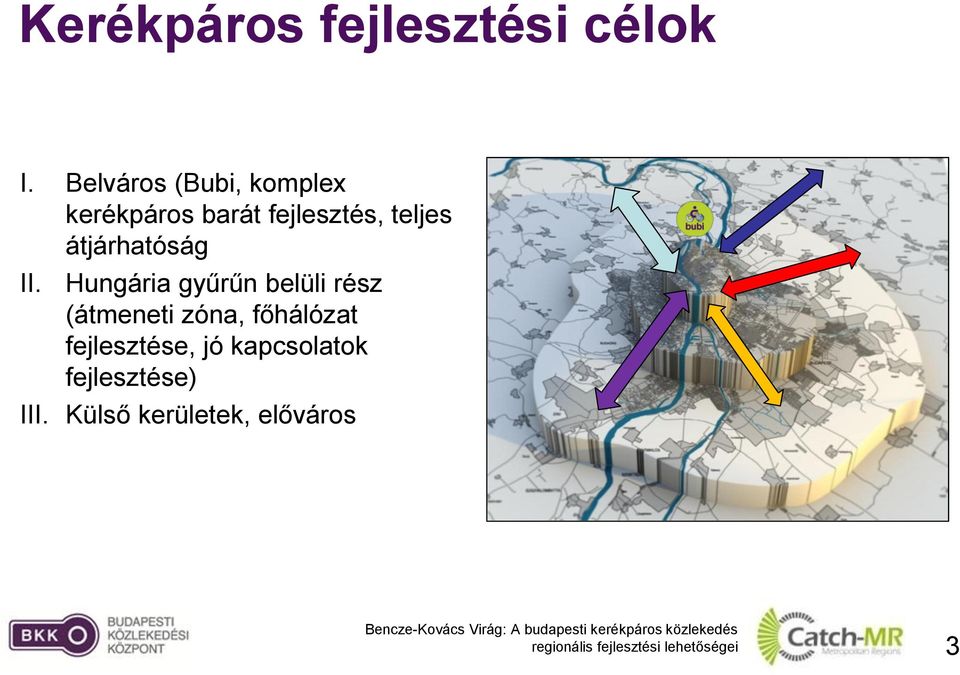 Kerékpáros fejlesztési célok

I. Belváros (Bubi, komplex kerékpáros barát fejlesztés, teljes átjárhatóság

II. Hungária gyűrűn belüli rész (átmeneti zóna, főhálózat fejlesztése, jó kapcsolatok fejlesztése)

III. Külső kerületek, előváros

bubi

BKK BUDAPESTI KÖZLEKEDÉSI KÖZPONT

Bencze-Kovács Virág: A budapesti kerékpáros közlekedés regionális fejlesztési lehetőségei

Catch-MR Metropolitan Regions

3